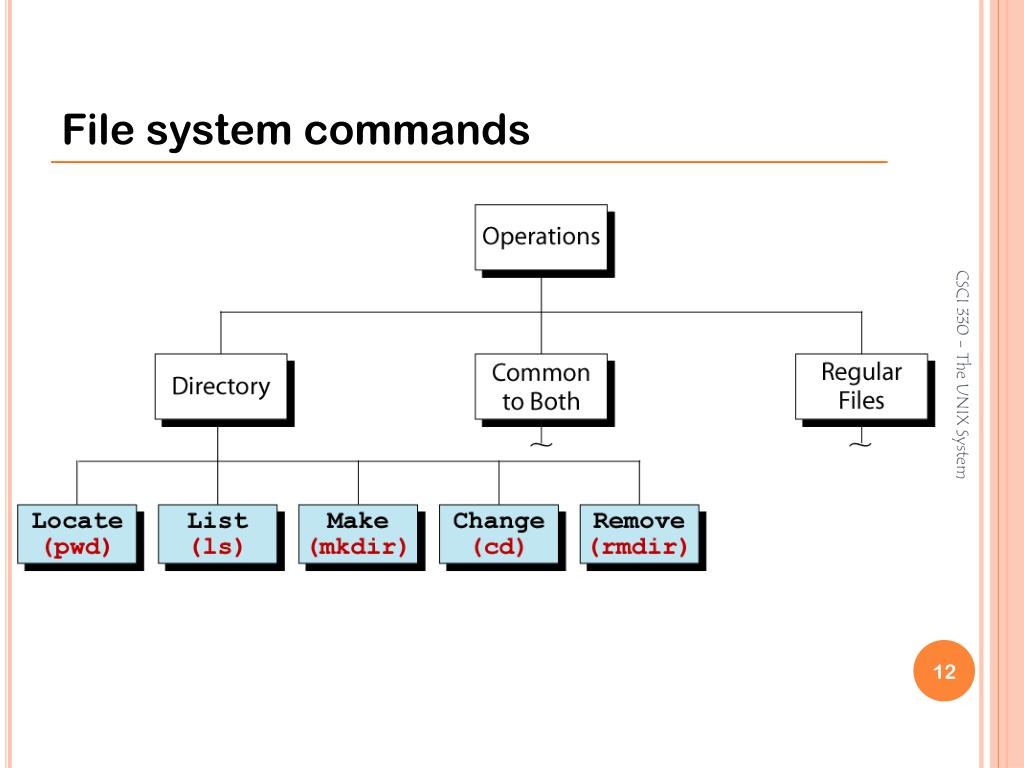 File system commands

Operations

Directory

Common to Both

Regular Files

Locate (pwd)

List (ls)

Make (mkdir)

Change (cd)

Remove (rmdir)

CSCI 330 – The UNIX System

12